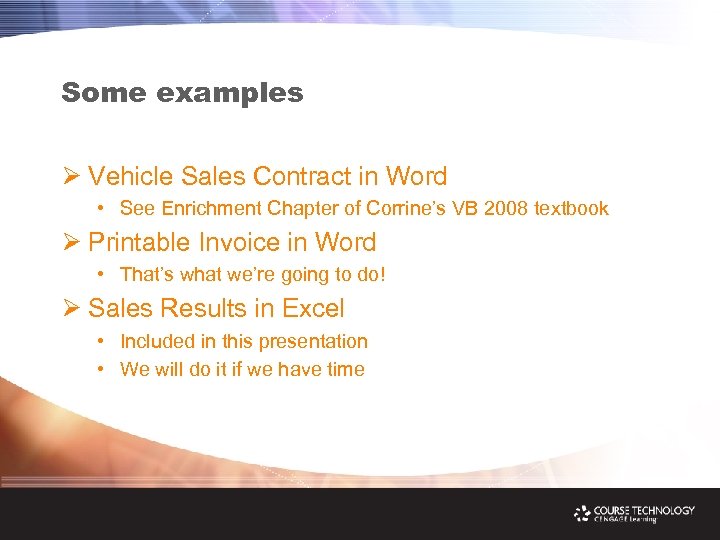 Some examples

➢ Vehicle Sales Contract in Word

• See Enrichment Chapter of Corrine's VB 2008 textbook

➢ Printable Invoice in Word

• That's what we're going to do!

➢ Sales Results in Excel

• Included in this presentation

• We will do it if we have time

COURSE TECHNOLOGY
CENGAGE Learning